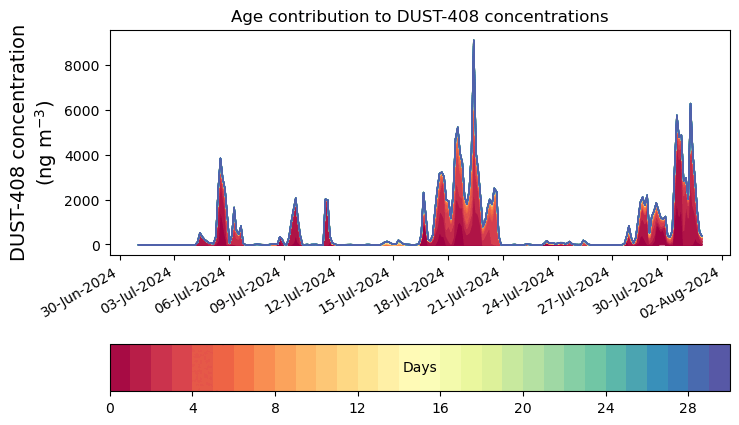 Age contribution to DUST-408 concentrations

DUST-408 concentration
(ng m$^{-3}$)

8000
6000
4000
2000
0

30-Jun-2024
03-Jul-2024
06-Jul-2024
09-Jul-2024
12-Jul-2024
15-Jul-2024
18-Jul-2024
21-Jul-2024
24-Jul-2024
27-Jul-2024
30-Jul-2024
02-Aug-2024

Days

0
4
8
12
16
20
24
28